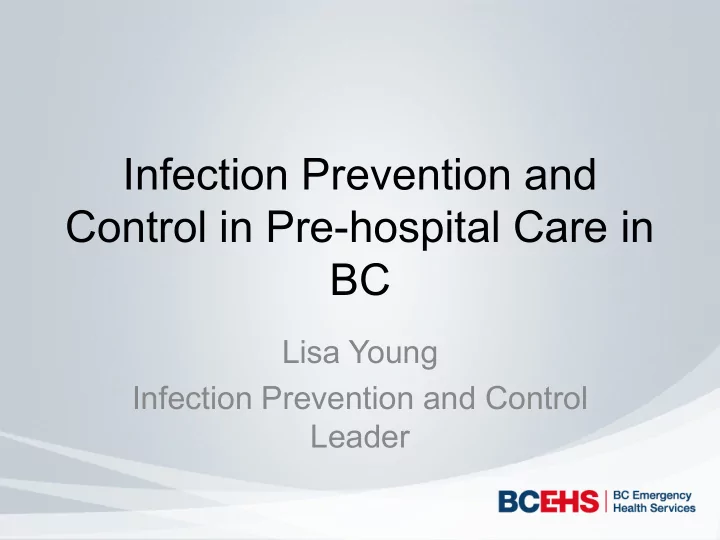 Infection Prevention and Control in Pre-hospital Care in BC

Lisa Young

Infection Prevention and Control Leader

BCEHS | BC Emergency Health Services